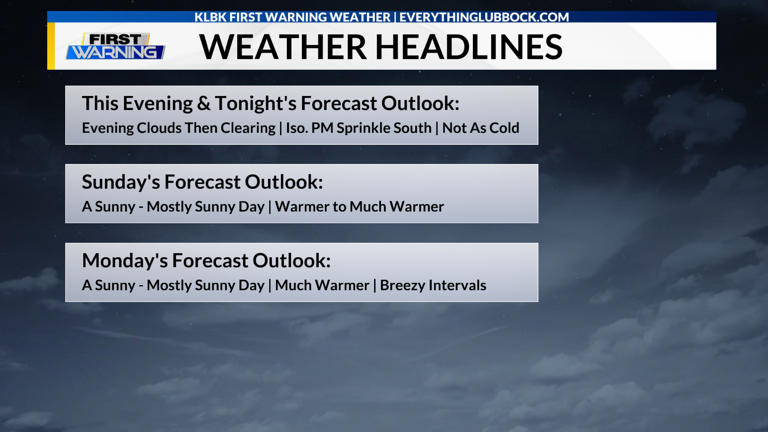 KLBK FIRST WARNING WEATHER | EVERYTHINGLUBBOCK.COM

FIRST WARNING

WEATHER HEADLINES

This Evening & Tonight's Forecast Outlook:
Evening Clouds Then Clearing | Iso. PM Sprinkle South | Not As Cold

Sunday's Forecast Outlook:
A Sunny - Mostly Sunny Day | Warmer to Much Warmer

Monday's Forecast Outlook:
A Sunny - Mostly Sunny Day | Much Warmer | Breezy Intervals